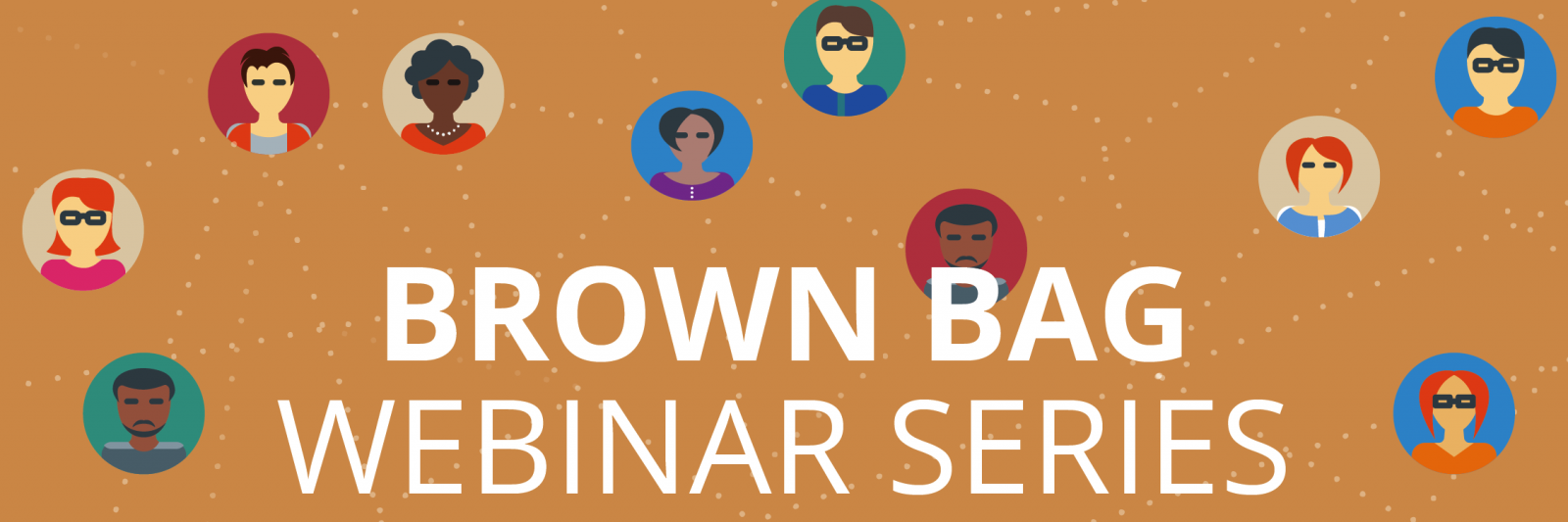 BROWN BAG
WEBINAR SERIES